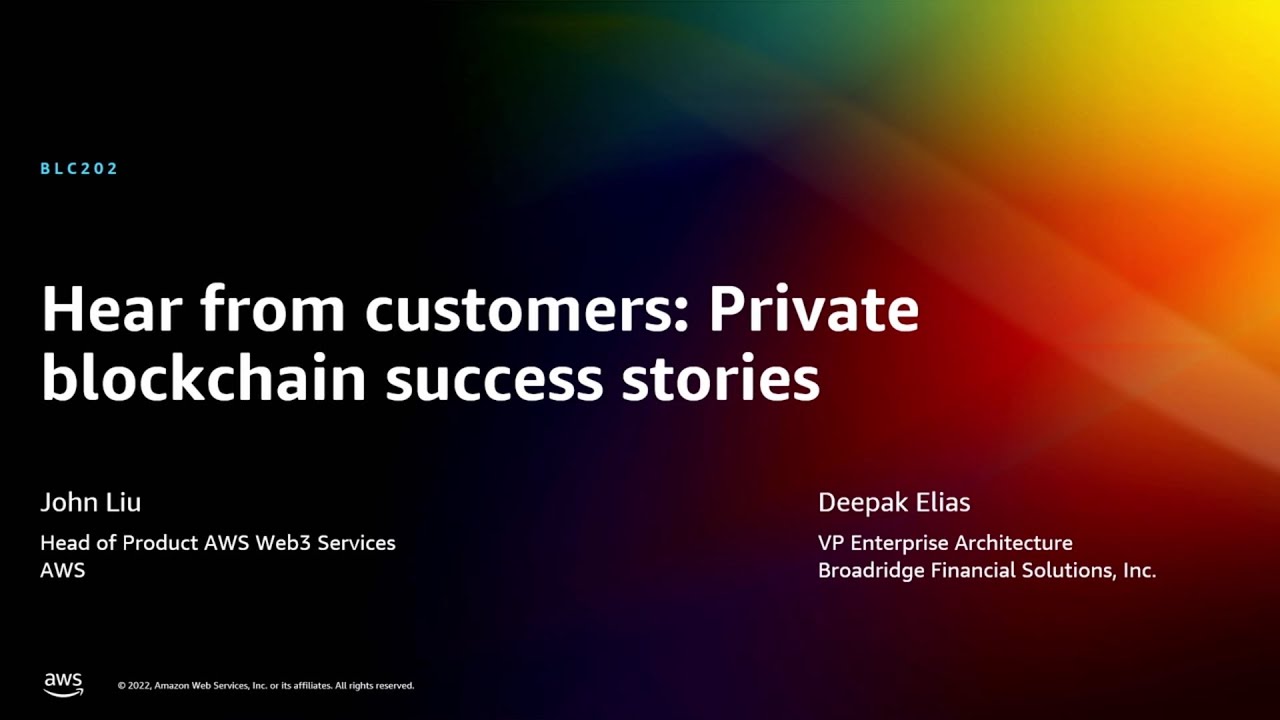 BLC202

Hear from customers: Private blockchain success stories

John Liu

Head of Product AWS Web3 Services
AWS

Deepak Elias

VP Enterprise Architecture
Broadridge Financial Solutions, Inc.

aws

© 2022, Amazon Web Services, Inc. or its affiliates. All rights reserved.